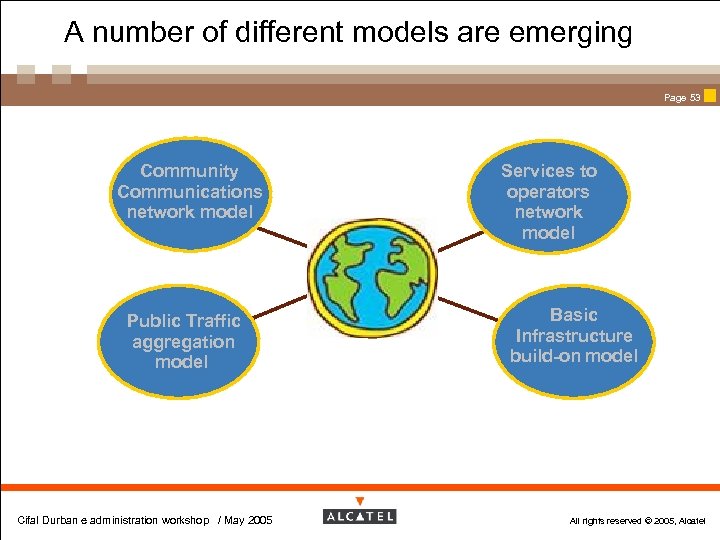 A number of different models are emerging

Page 53

Community Communications network model

Services to operators network model

Public Traffic aggregation model

Basic Infrastructure build-on model

Cifal Durban e administration workshop / May 2005

ALCATEL

All rights reserved © 2005, Alcatel